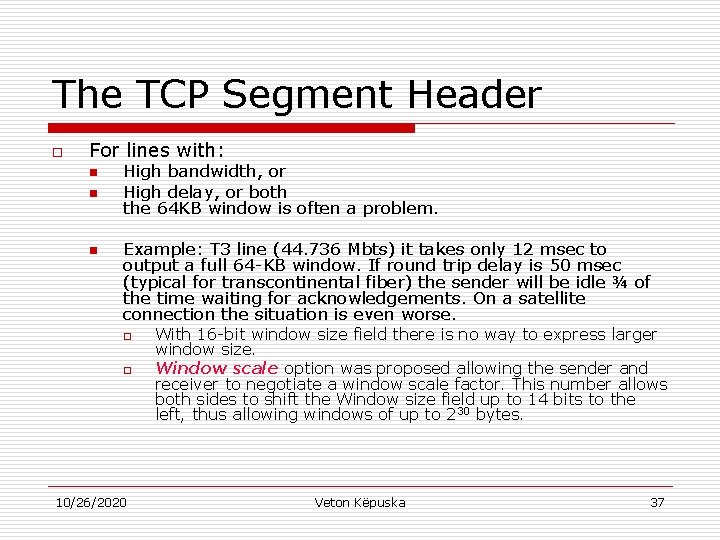 The TCP Segment Header

For lines with:

High bandwidth, or

High delay, or both
the 64KB window is often a problem.

Example: T3 line (44.736 Mbts) it takes only 12 msec to output a full 64-KB window. If round trip delay is 50 msec (typical for transcontinental fiber) the sender will be idle ¾ of the time waiting for acknowledgements. On a satellite connection the situation is even worse.

With 16-bit window size field there is no way to express larger window size.

Window scale option was proposed allowing the sender and receiver to negotiate a window scale factor. This number allows both sides to shift the Window size field up to 14 bits to the left, thus allowing windows of up to $2^{30}$ bytes.

10/26/2020 Veton Këpuska 37